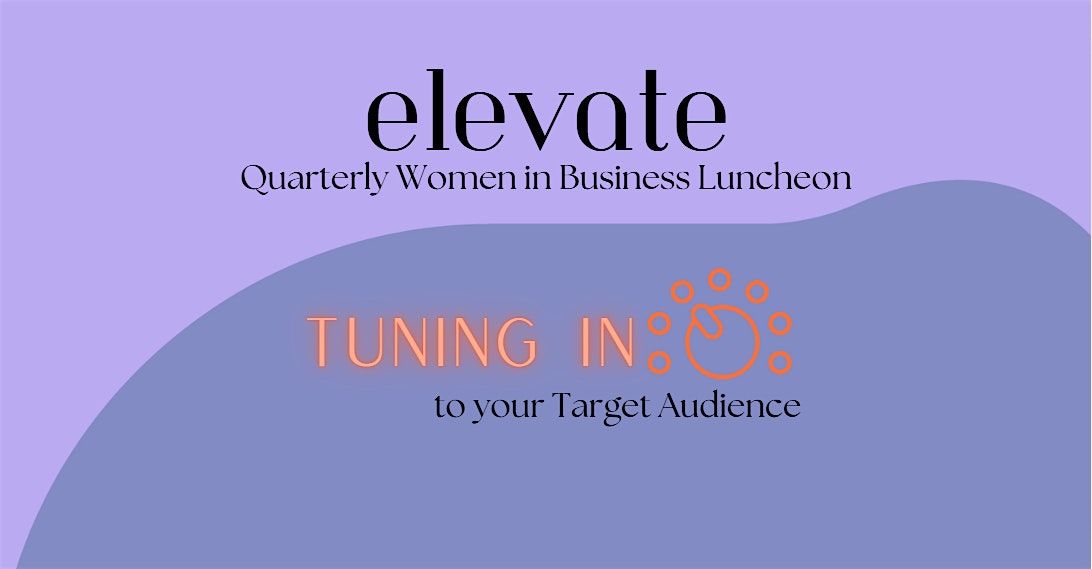 elevate
Quarterly Women in Business Luncheon

TUNING IN
to your Target Audience